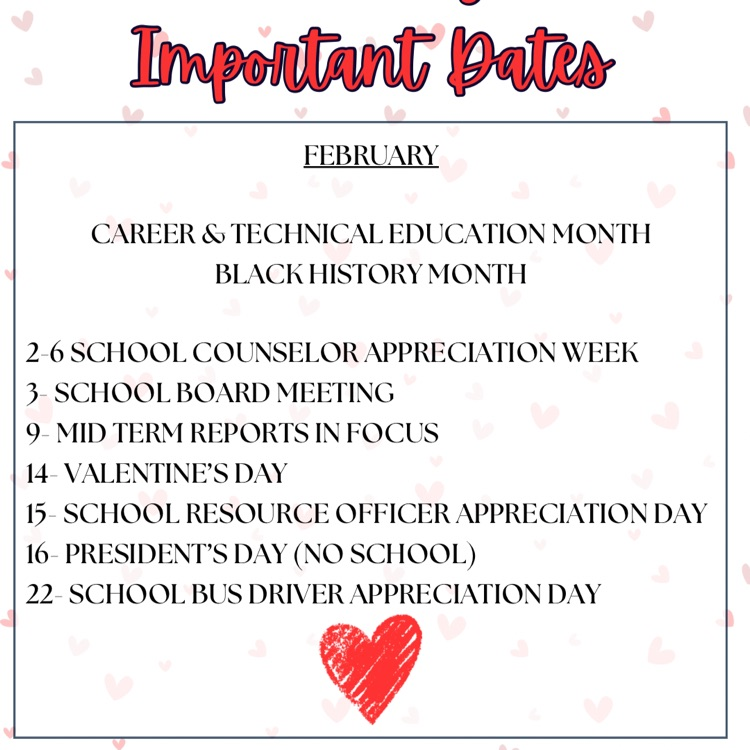 Important Dates

FEBRUARY

CAREER & TECHNICAL EDUCATION MONTH
BLACK HISTORY MONTH

2-6 SCHOOL COUNSELOR APPRECIATION WEEK
3- SCHOOL BOARD MEETING
9- MID TERM REPORTS IN FOCUS
14- VALENTINE'S DAY
15- SCHOOL RESOURCE OFFICER APPRECIATION DAY
16- PRESIDENT'S DAY (NO SCHOOL)
22- SCHOOL BUS DRIVER APPRECIATION DAY